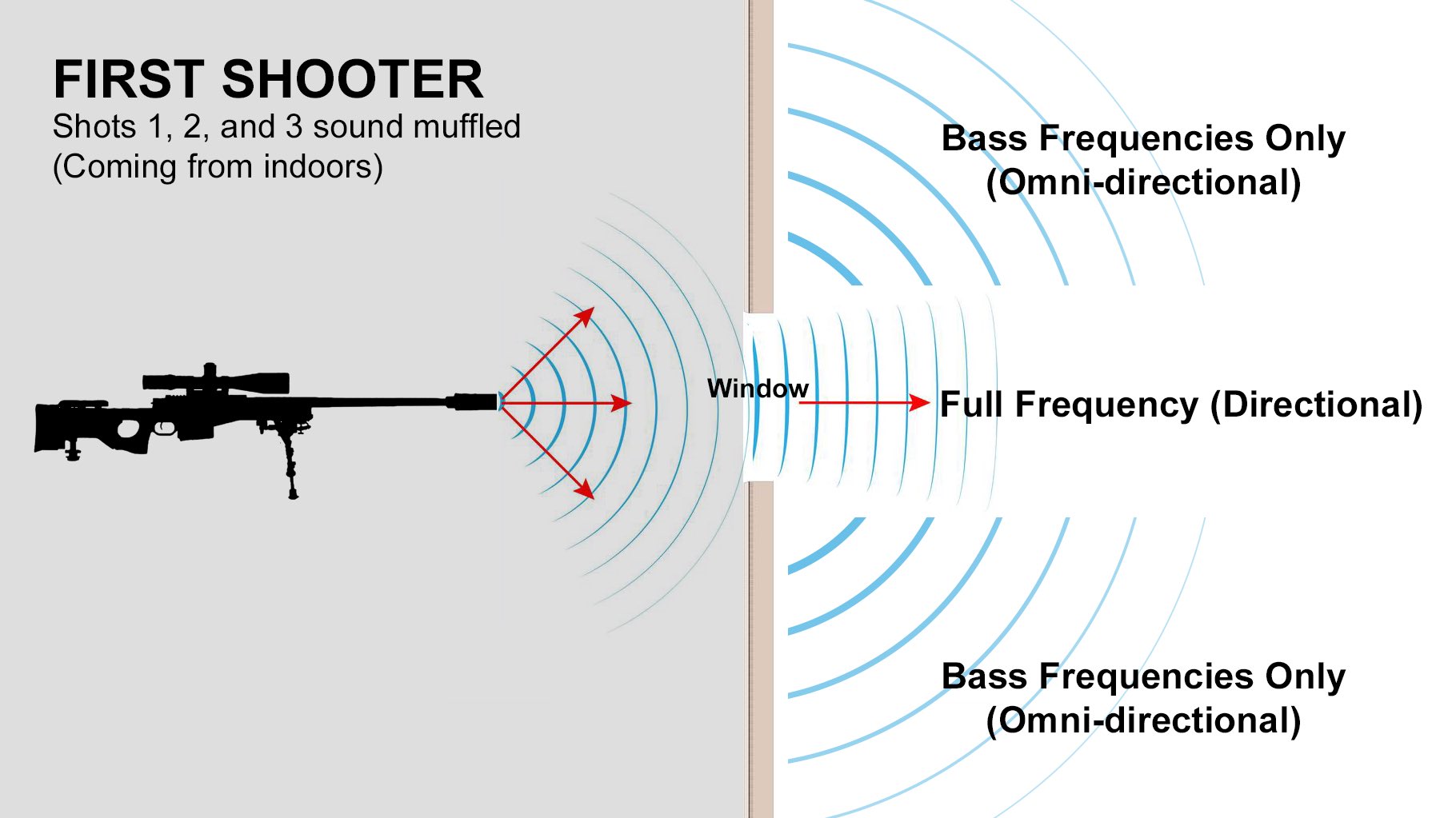 FIRST SHOOTER
Shots 1, 2, and 3 sound muffled
(Coming from indoors)

Bass Frequencies Only
(Omni-directional)

Window

Full Frequency (Directional)

Bass Frequencies Only
(Omni-directional)